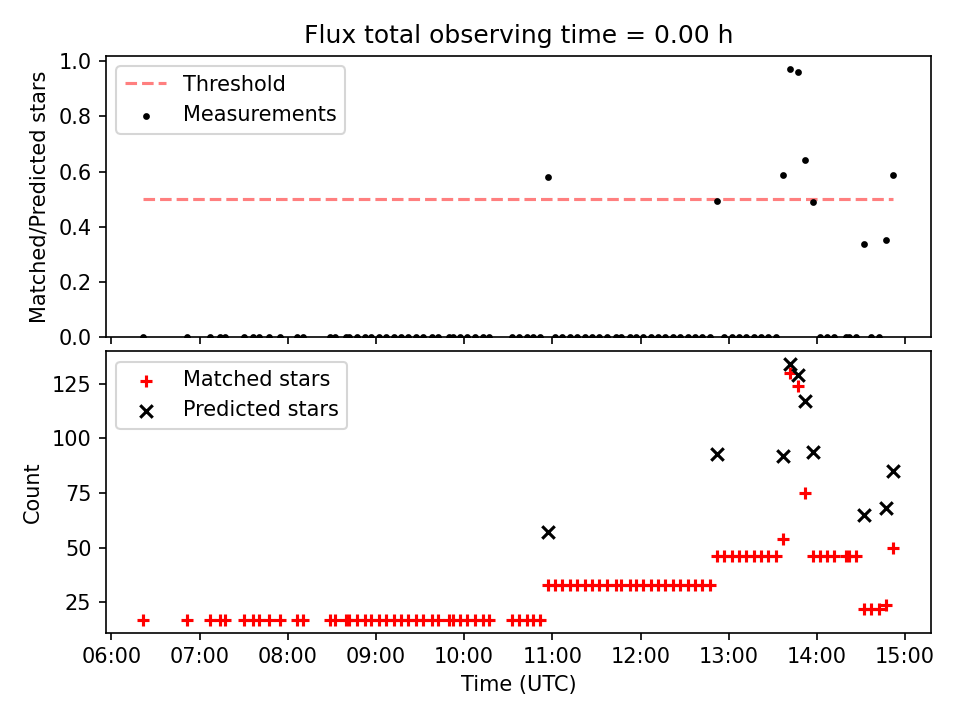 Flux total observing time = 0.00 h

Threshold
Measurements

Matched/Predicted stars

1.0
0.8
0.6
0.4
0.2
0.0

Matched stars
Predicted stars

Count

125
100
75
50
25

06:00 07:00 08:00 09:00 10:00 11:00 12:00 13:00 14:00 15:00
Time (UTC)